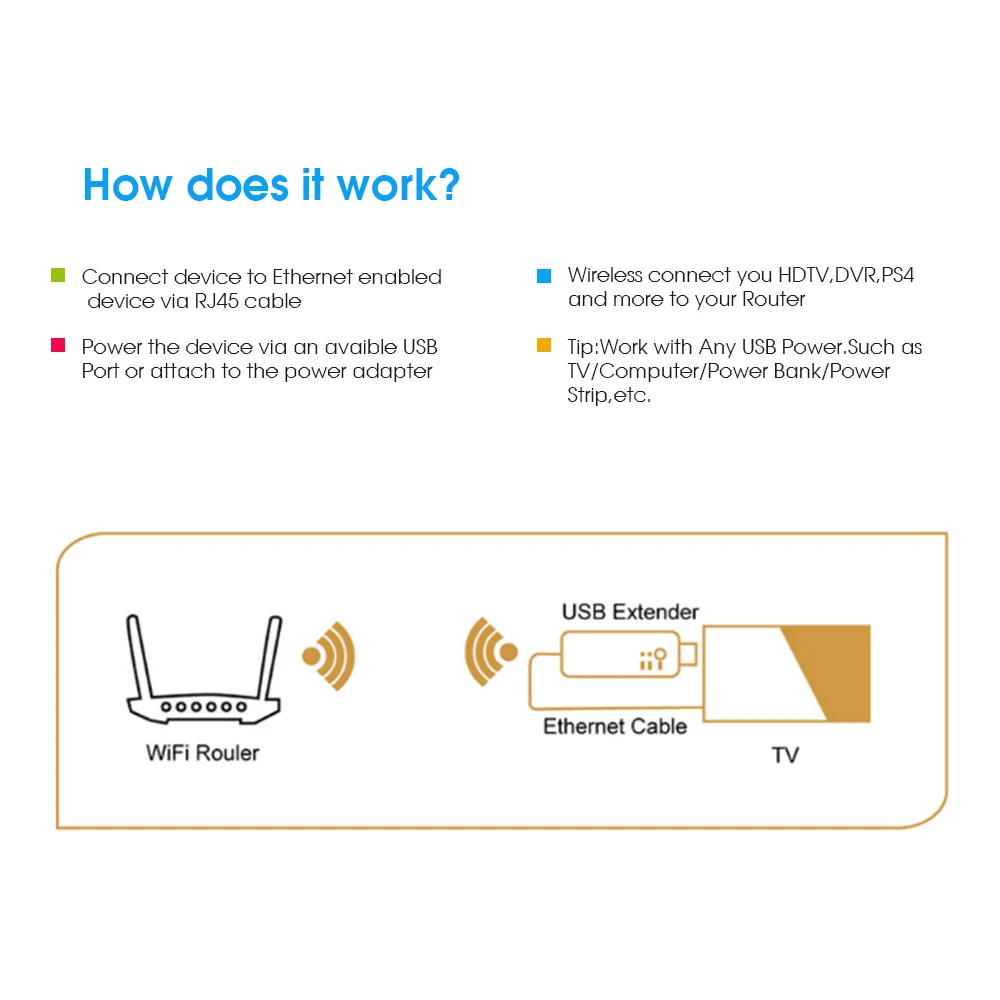 How does it work?

Connect device to Ethernet enabled device via RJ45 cable

Power the device via an avaible USB Port or attach to the power adapter

Wireless connect you HDTV,DVR,PS4 and more to your Router

Tip:Work with Any USB Power.Such as TV/Computer/Power Bank/Power Strip,etc.

WiFi Rouler

USB Extender

Ethernet Cable

TV